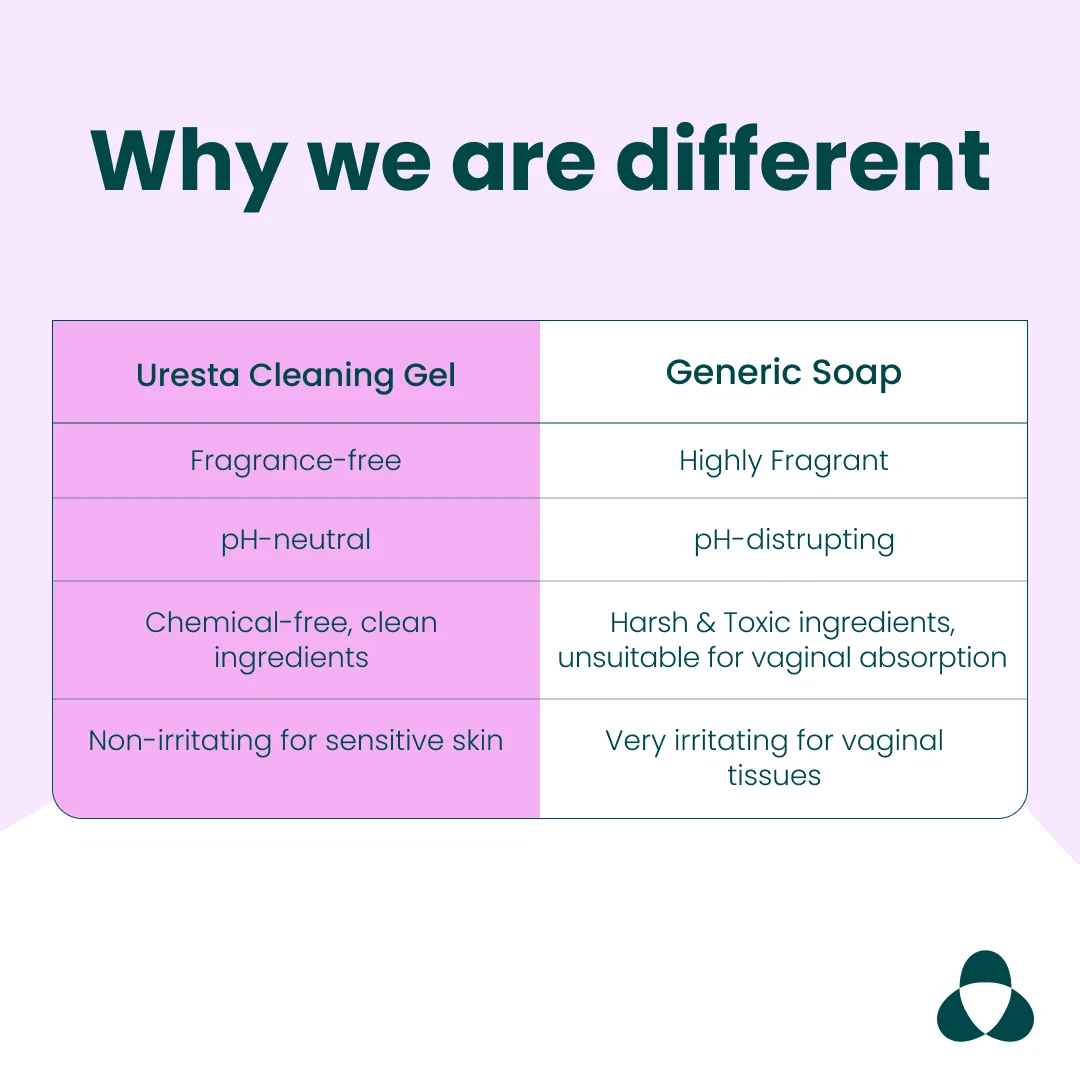 Why we are different

| Uresta Cleaning Gel | Generic Soap |
|---|---|
| Fragrance-free | Highly Fragrant |
| pH-neutral | pH-distrupting |
| Chemical-free, clean ingredients | Harsh & Toxic ingredients, unsuitable for vaginal absorption |
| Non-irritating for sensitive skin | Very irritating for vaginal tissues |